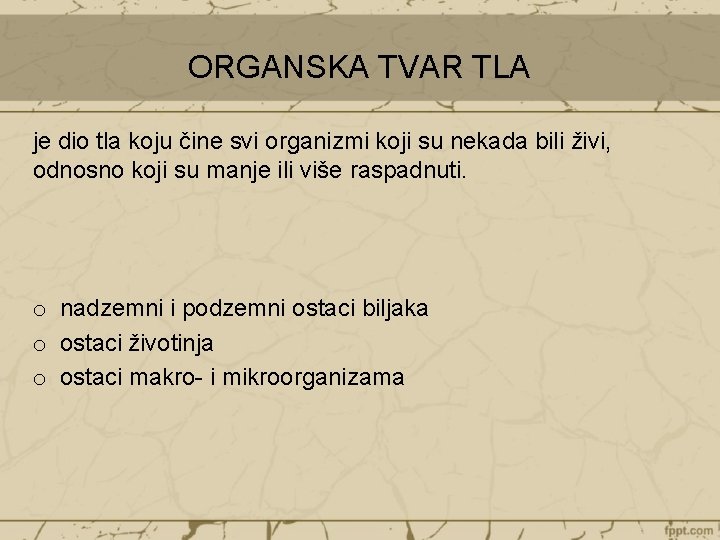 ORGANSKA TVAR TLA

je dio tla koju čine svi organizmi koji su nekada bili živi, odnosno koji su manje ili više raspadnuti.

o nadzemni i podzemni ostaci biljaka
o ostaci životinja
o ostaci makro- i mikroorganizama

fppt.com